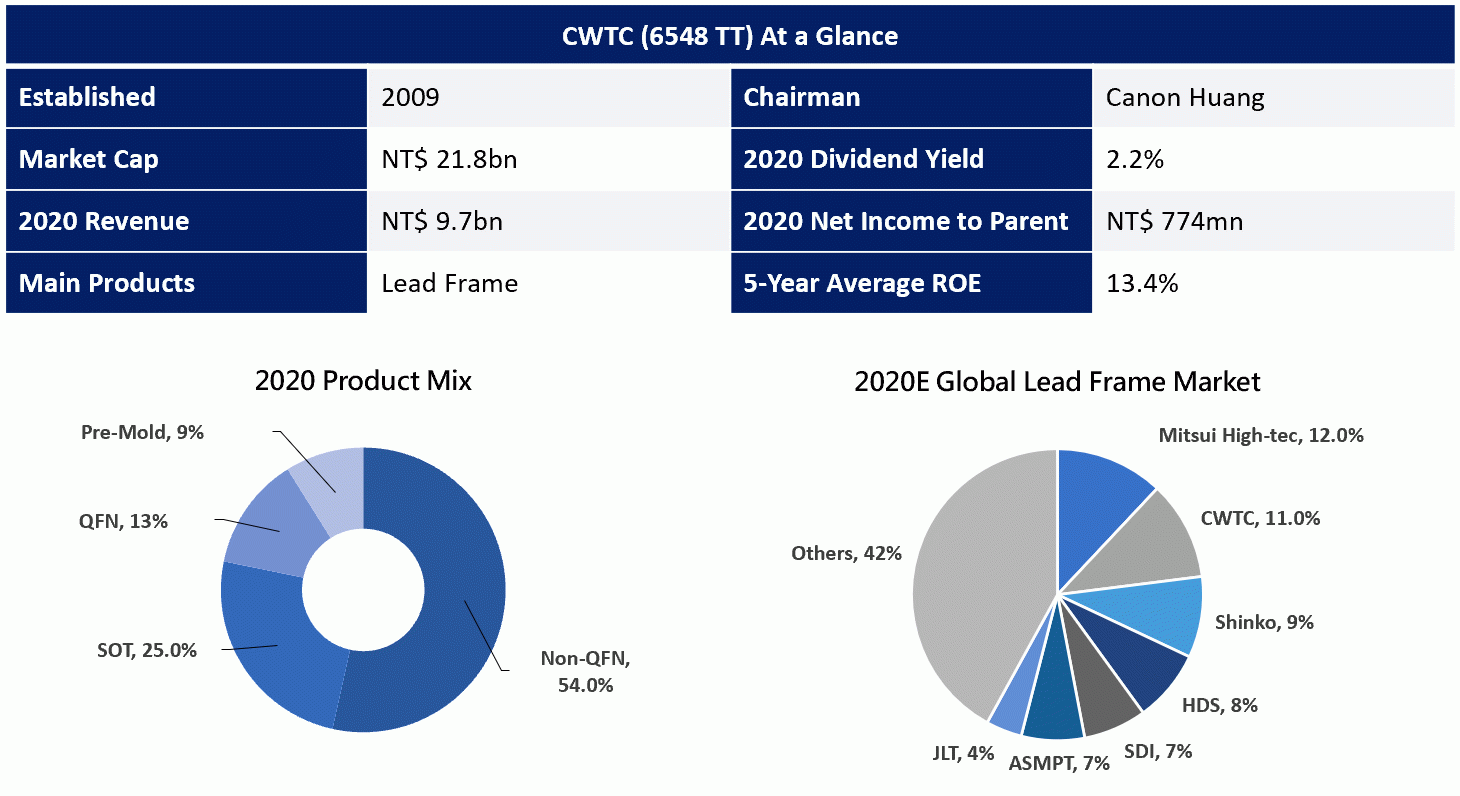 CWTC (6548 TT) At a Glance

| Established | 2009 | Chairman | Canon Huang |
|---|---|---|---|
| Market Cap | NT$ 21.8bn | 2020 Dividend Yield | 2.2% |
| 2020 Revenue | NT$ 9.7bn | 2020 Net Income to Parent | NT$ 774mn |
| Main Products | Lead Frame | 5-Year Average ROE | 13.4% |

2020 Product Mix

Pre-Mold, 9%
QFN, 13%
SOT, 25.0%
Non-QFN, 54.0%

2020E Global Lead Frame Market

Mitsui High-tec, 12.0%
CWTC, 11.0%
Shinko, 9%
HDS, 8%
SDI, 7%
ASMPT, 7%
JLT, 4%
Others, 42%